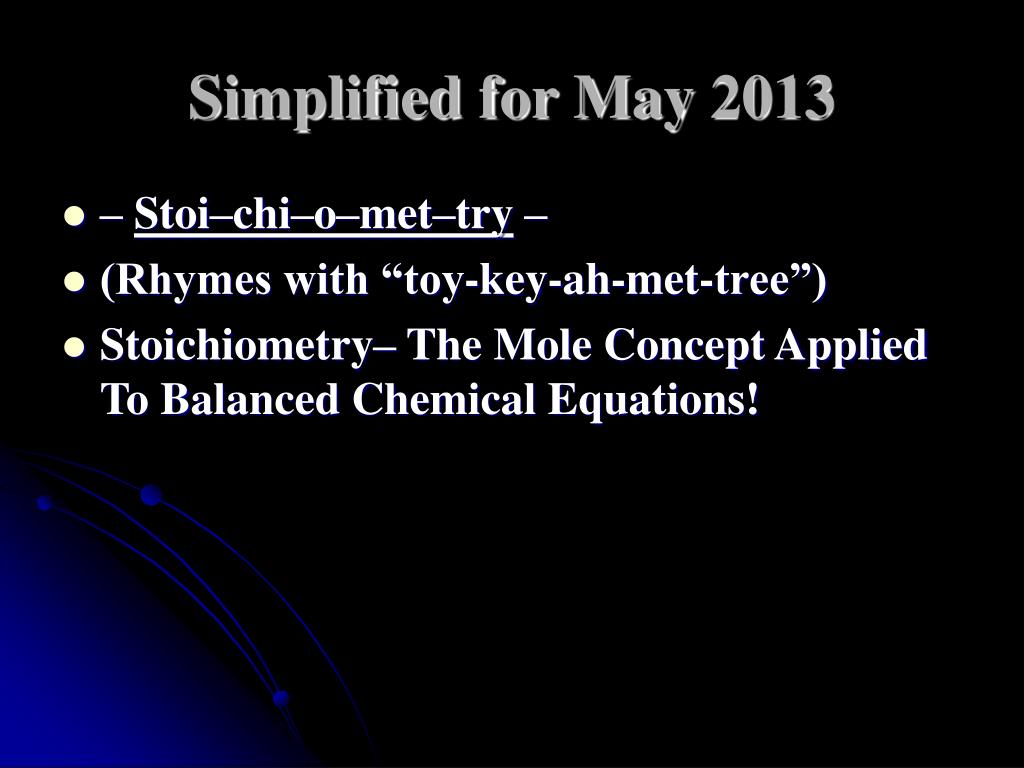 Simplified for May 2013

- – Stoi–chi–o–met–try –
- (Rhymes with “toy-key-ah-met-tree”)
- Stoichiometry– The Mole Concept Applied To Balanced Chemical Equations!